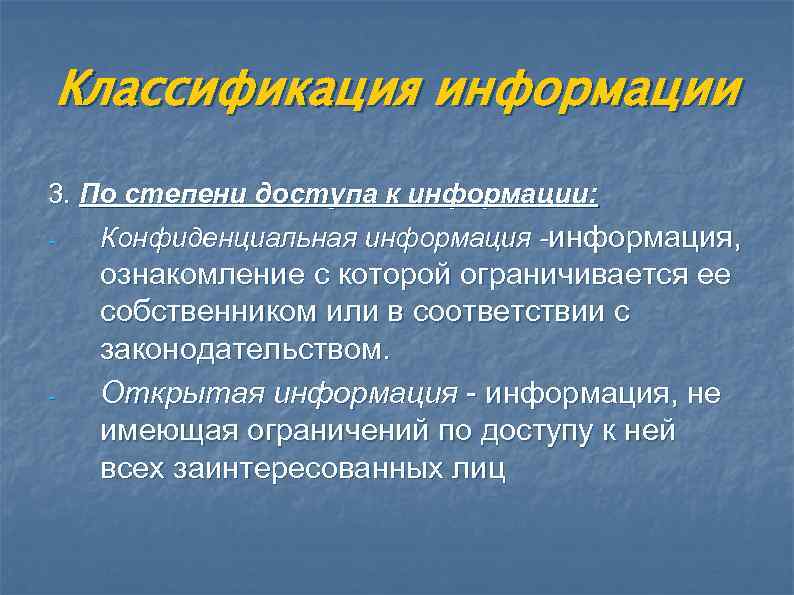 Классификация информации

3. По степени доступа к информации:

- Конфиденциальная информация -информация, ознакомление с которой ограничивается ее собственником или в соответствии с законодательством.

- Открытая информация - информация, не имеющая ограничений по доступу к ней всех заинтересованных лиц